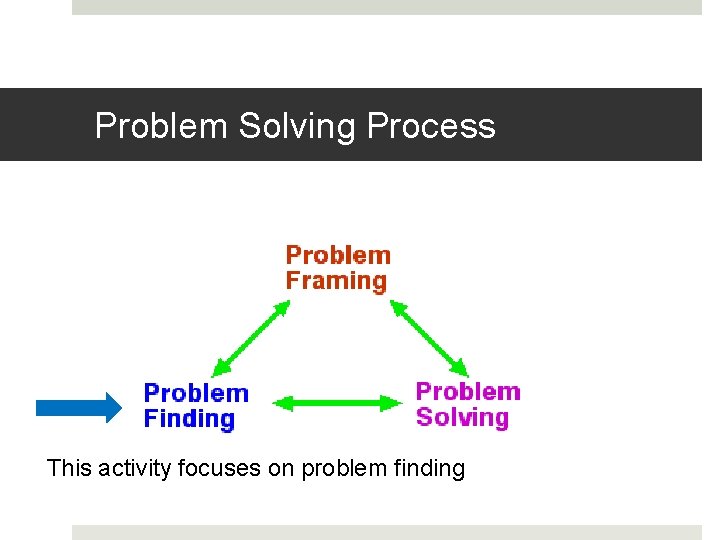 Problem Solving Process

Problem Framing

Problem Finding

Problem Solving

This activity focuses on problem finding